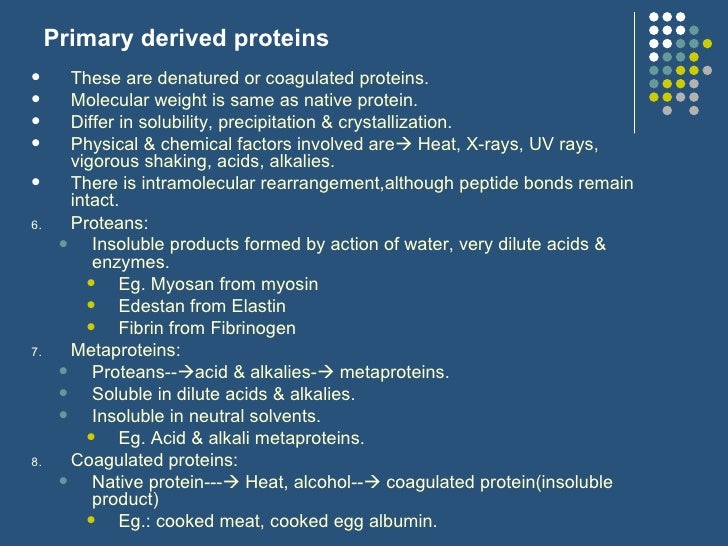 Primary derived proteins

- These are denatured or coagulated proteins.
- Molecular weight is same as native protein.
- Differ in solubility, precipitation & crystallization.
- Physical & chemical factors involved are→ Heat, X-rays, UV rays, vigorous shaking, acids, alkalies.
- There is intramolecular rearrangement,although peptide bonds remain intact.

6. Proteans:
   - Insoluble products formed by action of water, very dilute acids & enzymes.
     - Eg. Myosan from myosin
     - Edestan from Elastin
     - Fibrin from Fibrinogen
7. Metaproteins:
   - Proteans--→acid & alkalies-→ metaproteins.
   - Soluble in dilute acids & alkalies.
   - Insoluble in neutral solvents.
     - Eg. Acid & alkali metaproteins.
8. Coagulated proteins:
   - Native protein---→ Heat, alcohol--→ coagulated protein(insoluble product)
     - Eg.: cooked meat, cooked egg albumin.